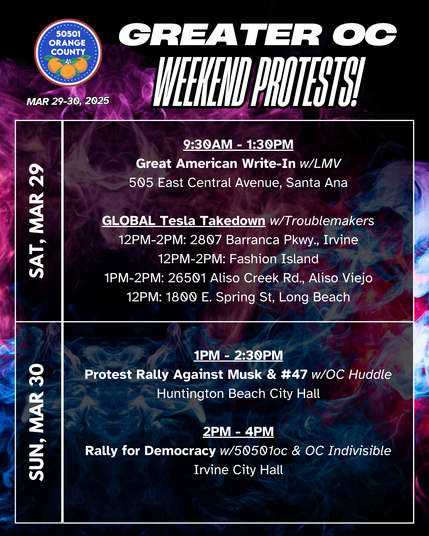 50501 ORANGE COUNTY

MAR 29-30, 2025

GREATER OC

WEEKEND PROTESTS!

SAT, MAR 29

9:30AM - 1:30PM
Great American Write-In w/LMV
505 East Central Avenue, Santa Ana

GLOBAL Tesla Takedown w/Troublemakers
12PM-2PM: 2807 Barranca Pkwy., Irvine
12PM-2PM: Fashion Island
1PM-2PM: 26501 Aliso Creek Rd., Aliso Viejo
12PM: 1800 E. Spring St, Long Beach

SUN, MAR 30

1PM - 2:30PM
Protest Rally Against Musk & #47 w/OC Huddle
Huntington Beach City Hall

2PM - 4PM
Rally for Democracy w/50501oc & OC Indivisible
Irvine City Hall